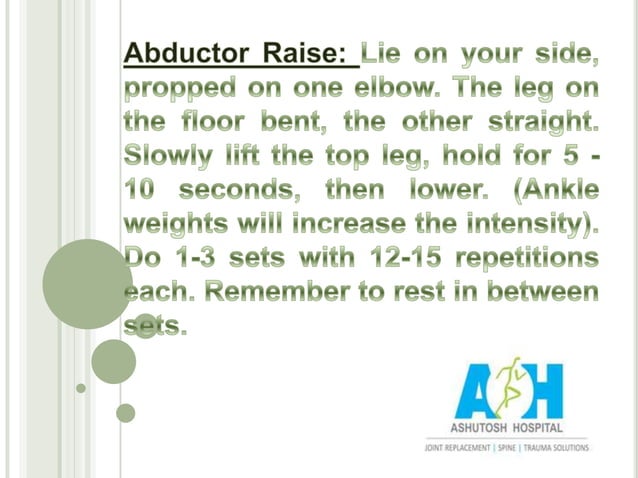 Abductor Raise: Lie on your side, propped on one elbow. The leg on the floor bent, the other straight. Slowly lift the top leg, hold for 5 - 10 seconds, then lower. (Ankle weights will increase the intensity). Do 1-3 sets with 12-15 repetitions each. Remember to rest in between sets.

AH
ASHUTOSH HOSPITAL
JOINT REPLACEMENT | SPINE | TRAUMA SOLUTIONS